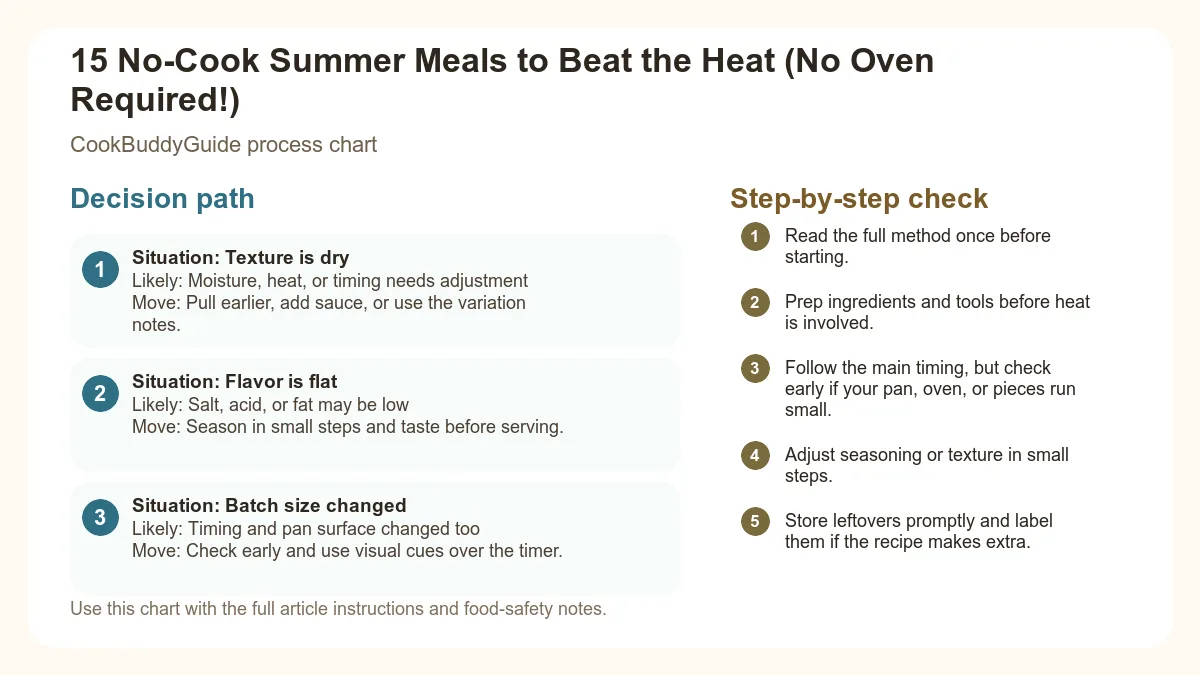 15 No-Cook Summer Meals to Beat the Heat (No Oven Required!)

CookBuddyGuide process chart

Decision path

1
Situation: Texture is dry
Likely: Moisture, heat, or timing needs adjustment
Move: Pull earlier, add sauce, or use the variation notes.

2
Situation: Flavor is flat
Likely: Salt, acid, or fat may be low
Move: Season in small steps and taste before serving.

3
Situation: Batch size changed
Likely: Timing and pan surface changed too
Move: Check early and use visual cues over the timer.

Use this chart with the full article instructions and food-safety notes.

Step-by-step check

1 Read the full method once before starting.

2 Prep ingredients and tools before heat is involved.

3 Follow the main timing, but check early if your pan, oven, or pieces run small.

4 Adjust seasoning or texture in small steps.

5 Store leftovers promptly and label them if the recipe makes extra.